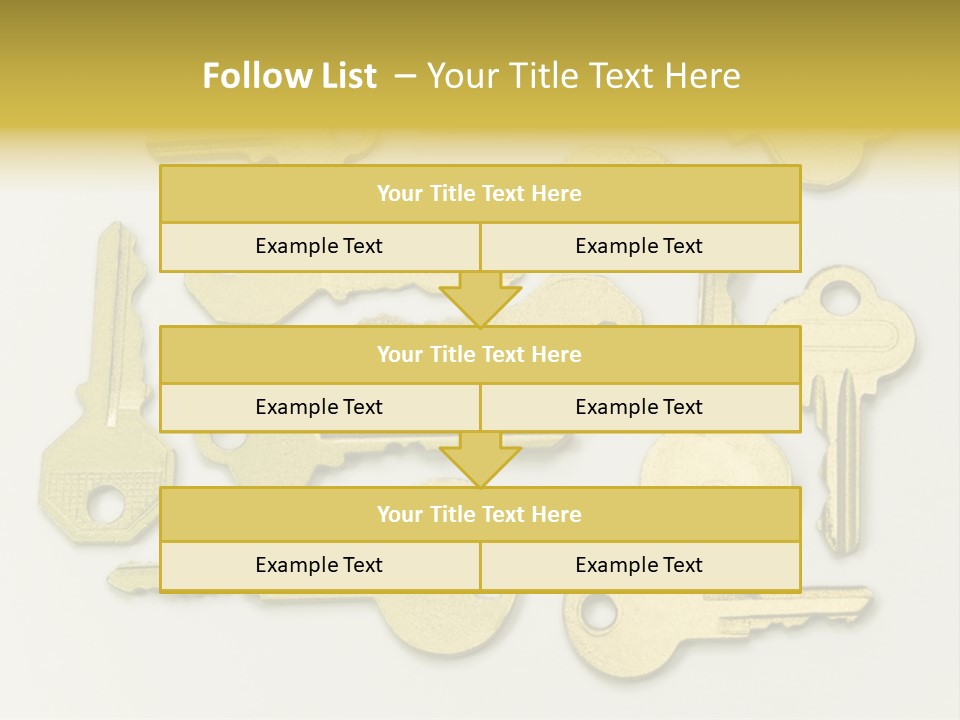 Follow List – Your Title Text Here

Your Title Text Here

Example Text

Example Text

Your Title Text Here

Example Text

Example Text

Your Title Text Here

Example Text

Example Text